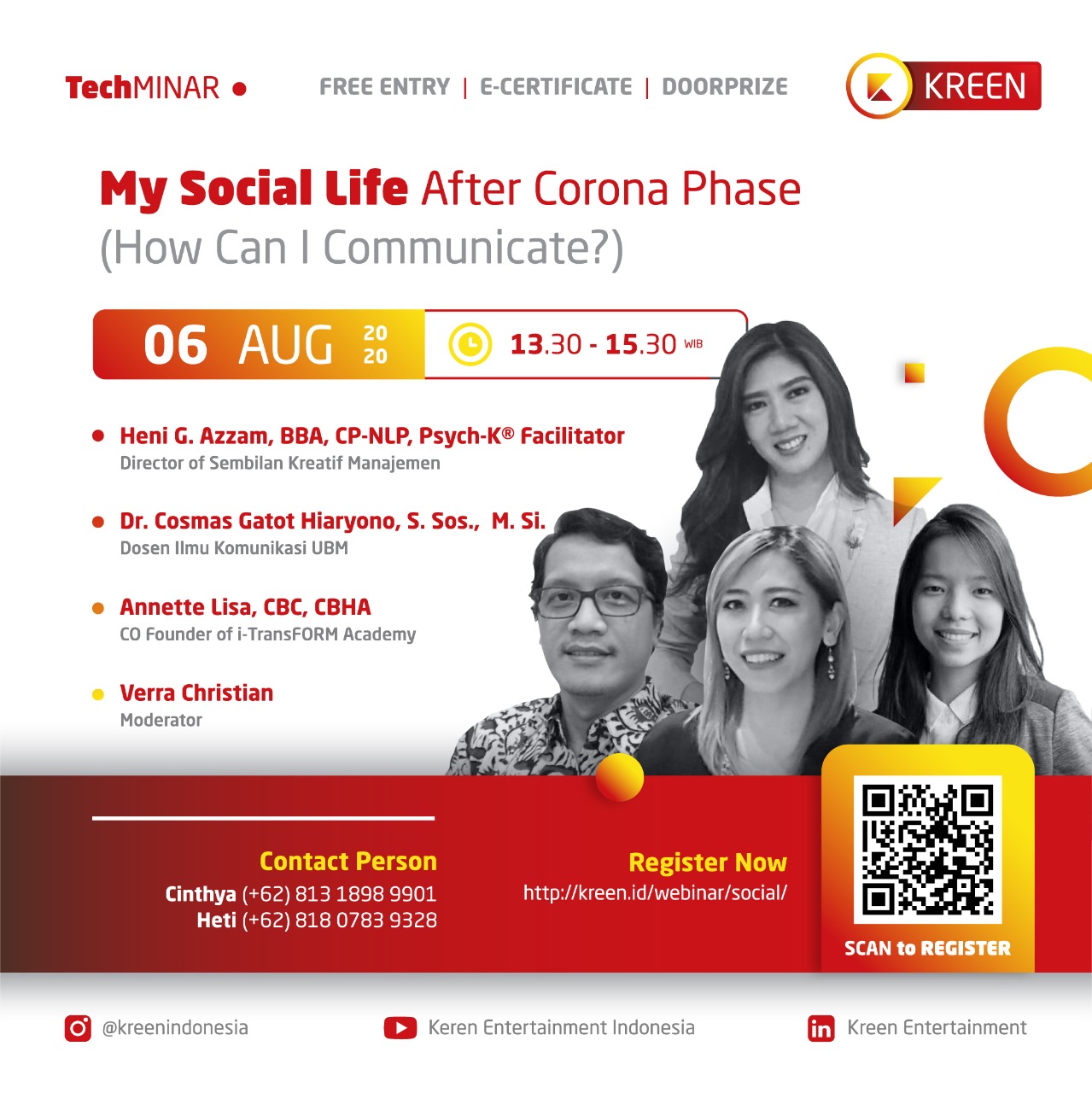 TechMINAR

FREE ENTRY | E-CERTIFICATE | DOORPRIZE

KREEN

My Social Life After Corona Phase (How Can I Communicate?)

06 AUG 2020

13.30 - 15.30 WIB

Heni G. Azzam, BBA, CP-NLP, Psych-K® Facilitator
Director of Sembilan Kreatif Manajemen

Dr. Cosmas Gatot Hiaryono, S. Sos., M. Si.
Dosen Ilmu Komunikasi UBM

Annette Lisa, CBC, CBHA
CO Founder of i-TransFORM Academy

Verra Christian
Moderator

Contact Person
Cinthya (+62) 813 1898 9901
Heti (+62) 818 0783 9328

Register Now
http://kreen.id/webinar/social/

SCAN to REGISTER

@kreenindonesia

Keren Entertainment Indonesia

Kreen Entertainment